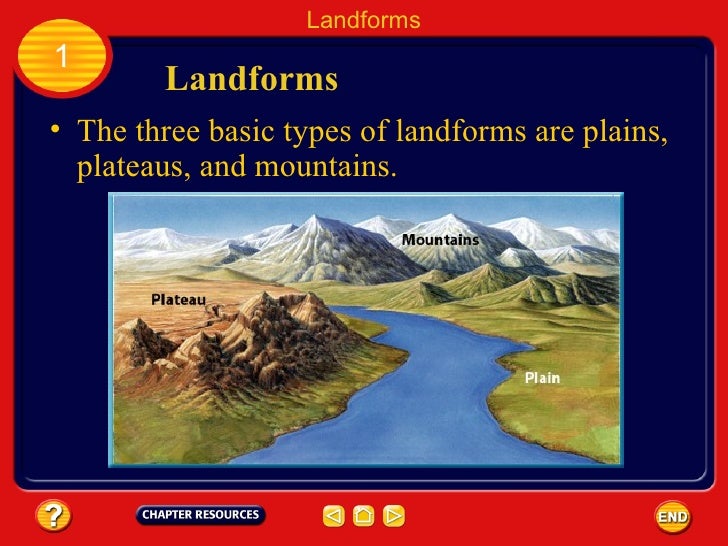 Landforms

1

Landforms

• The three basic types of landforms are plains, plateaus, and mountains.

Mountains

Plateau

Plain

?

CHAPTER RESOURCES

END